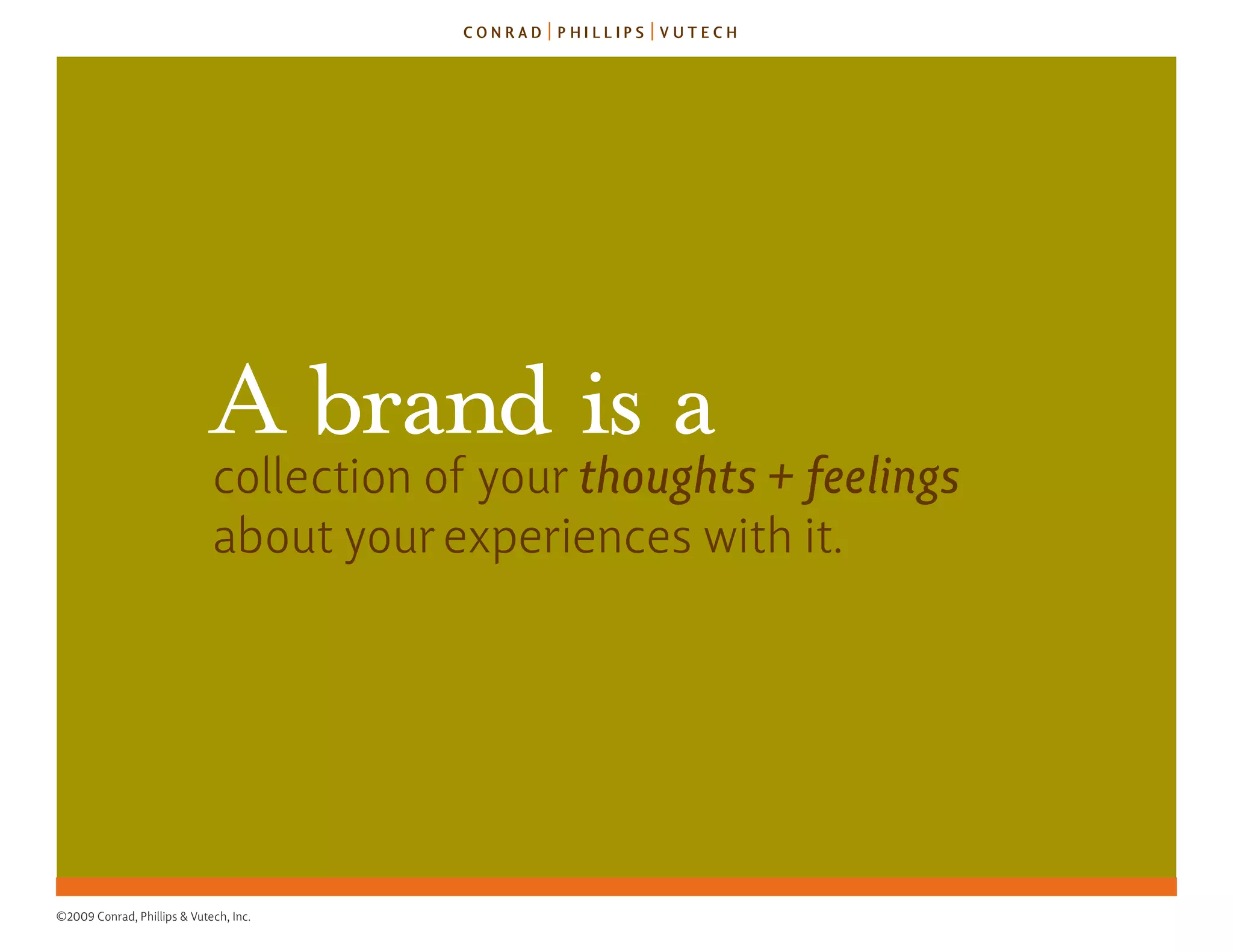 CONRAD | PHILLIPS | VUTECH

A brand is a collection of your thoughts + feelings about your experiences with it.

©2009 Conrad, Phillips & Vutech, Inc.